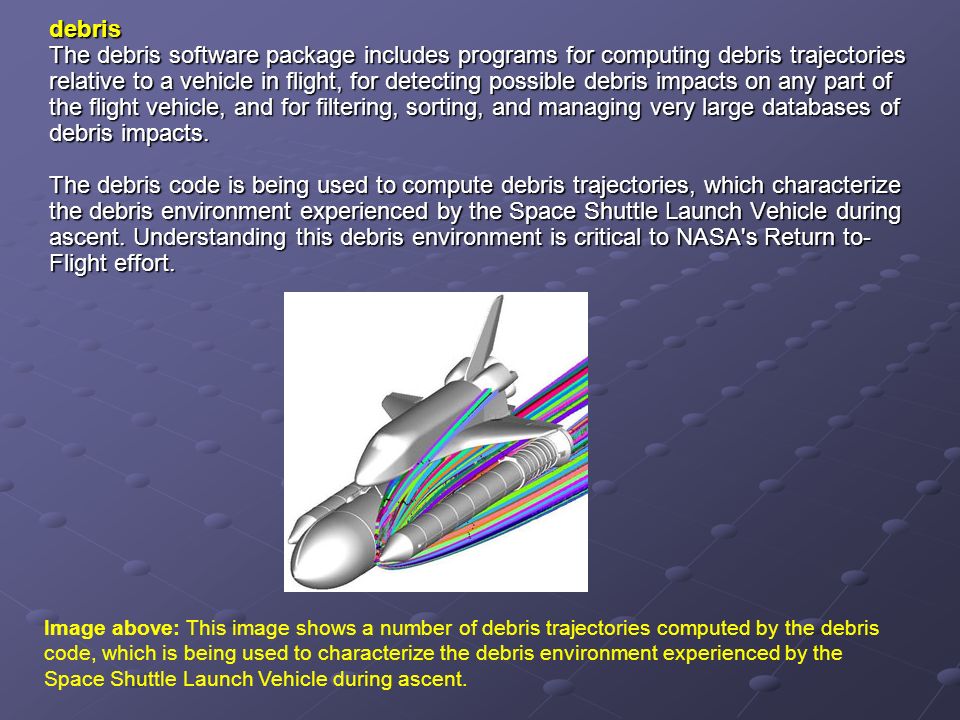 debris
The debris software package includes programs for computing debris trajectories relative to a vehicle in flight, for detecting possible debris impacts on any part of the flight vehicle, and for filtering, sorting, and managing very large databases of debris impacts.

The debris code is being used to compute debris trajectories, which characterize the debris environment experienced by the Space Shuttle Launch Vehicle during ascent. Understanding this debris environment is critical to NASA's Return to-Flight effort.

Image above: This image shows a number of debris trajectories computed by the debris code, which is being used to characterize the debris environment experienced by the Space Shuttle Launch Vehicle during ascent.